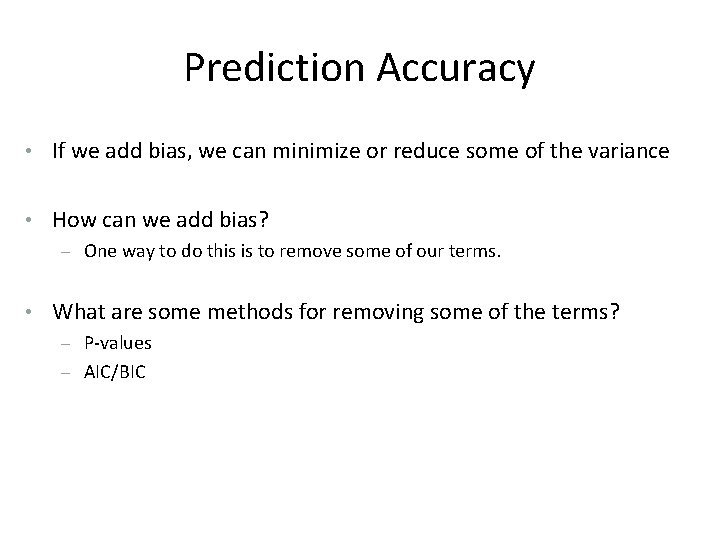 Prediction Accuracy

• If we add bias, we can minimize or reduce some of the variance

• How can we add bias?
– One way to do this is to remove some of our terms.

• What are some methods for removing some of the terms?
– P-values
– AIC/BIC